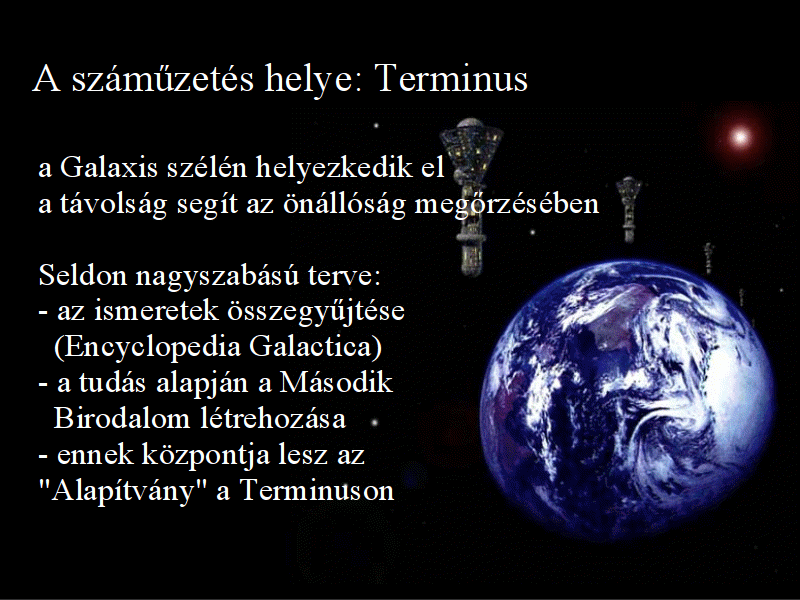 A száműzetés helye: Terminus

a Galaxis szélén helyezkedik el
a távolság segít az önállóság megőrzésében

Seldon nagyszabású terve:
- az ismeretek összegyűjtése
(Encyclopedia Galactica)
- a tudás alapján a Második
Birodalom létrehozása
- ennek központja lesz az
"Alapítvány" a Terminuson